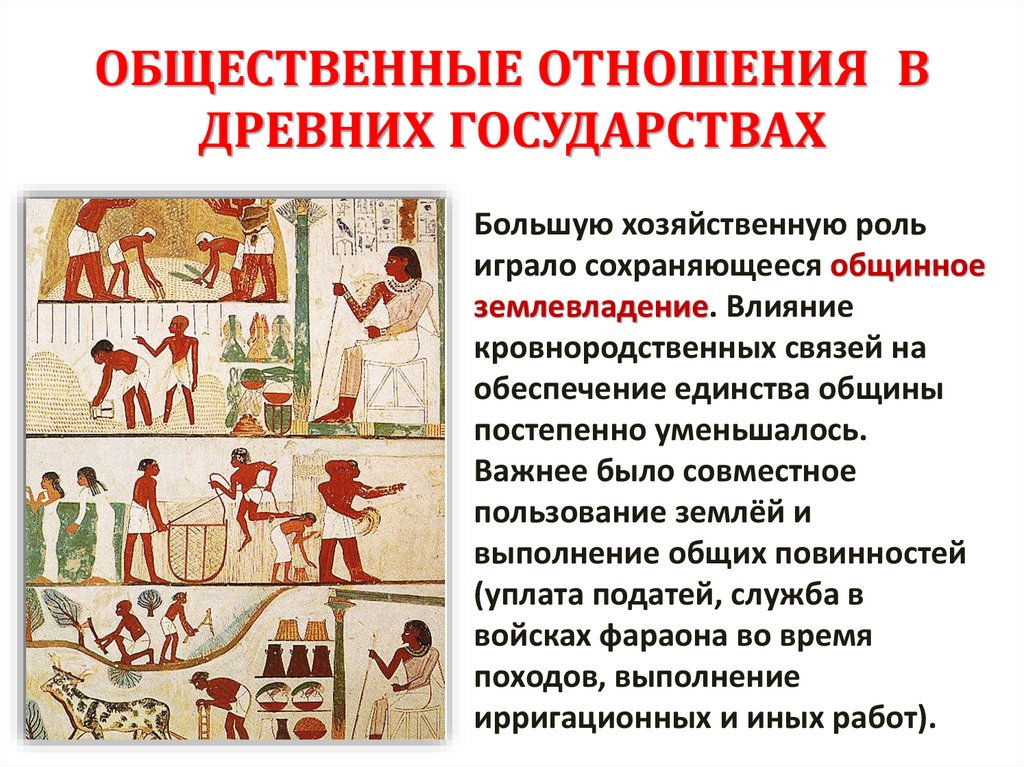 ОБЩЕСТВЕННЫЕ ОТНОШЕНИЯ В ДРЕВНИХ ГОСУДАРСТВАХ

Большую хозяйственную роль играло сохраняющееся общинное землевладение. Влияние кровнородственных связей на обеспечение единства общины постепенно уменьшалось. Важнее было совместное пользование землёй и выполнение общих повинностей (уплата податей, служба в войсках фараона во время походов, выполнение ирригационных и иных работ).